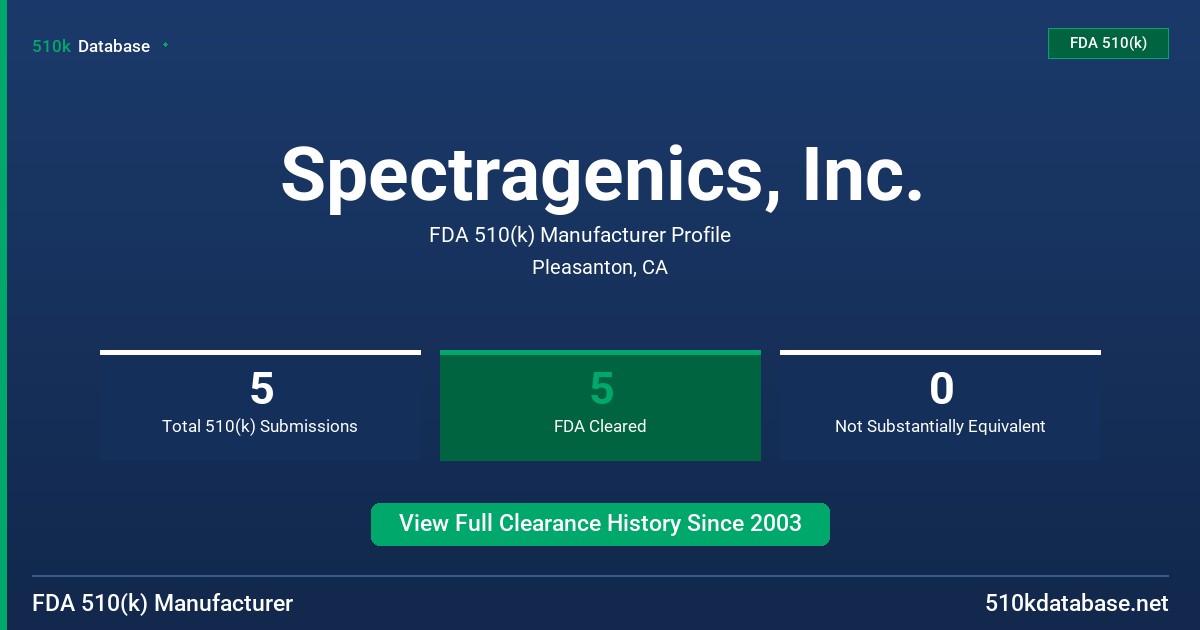 510k Database

FDA 510(k)

Spectragenics, Inc.

FDA 510(k) Manufacturer Profile

Pleasanton, CA

5
Total 510(k) Submissions

5
FDA Cleared

0
Not Substantially Equivalent

View Full Clearance History Since 2003

FDA 510(k) Manufacturer

510kdatabase.net